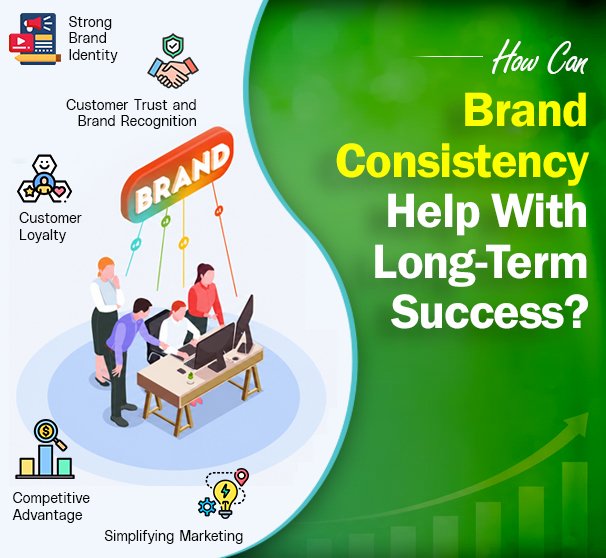 Strong Brand Identity

Customer Trust and Brand Recognition

BRAND

Customer Loyalty

Competitive Advantage

Simplifying Marketing

How Can

Brand Consistency Help With Long-Term Success?